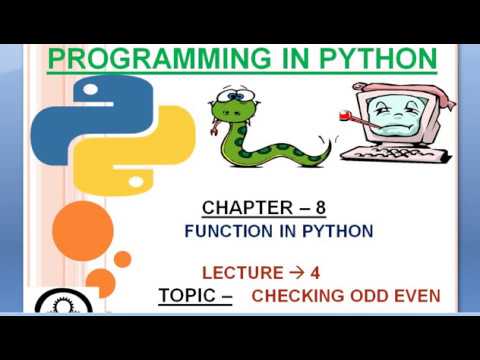 PROGRAMMING IN PYTHON

CHAPTER – 8
FUNCTION IN PYTHON

LECTURE → 4
TOPIC – CHECKING ODD EVEN